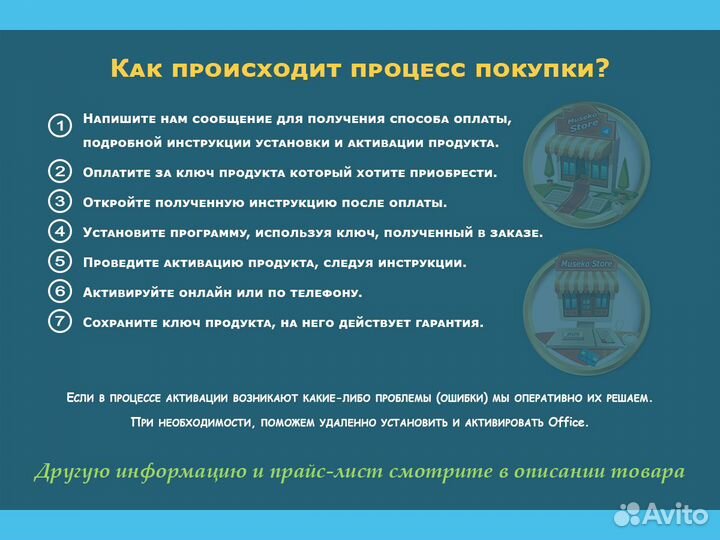 Как происходит процесс покупки?

1 Напишите нам сообщение для получения способа оплаты, подробной инструкции установки и активации продукта.

2 Оплатите за ключ продукта который хотите приобрести.

3 Откройте полученную инструкцию после оплаты.

4 Установите программу, используя ключ, полученный в заказе.

5 Проведите активацию продукта, следуя инструкции.

6 Активируйте онлайн или по телефону.

7 Сохраните ключ продукта, на него действует гарантия.

Museko Store

Museko Store

Если в процессе активации возникают какие-либо проблемы (ошибки) мы оперативно их решаем.

При необходимости, поможем удаленно установить и активировать Office.

Другую информацию и прайс-лист смотрите в описании товара

Avito